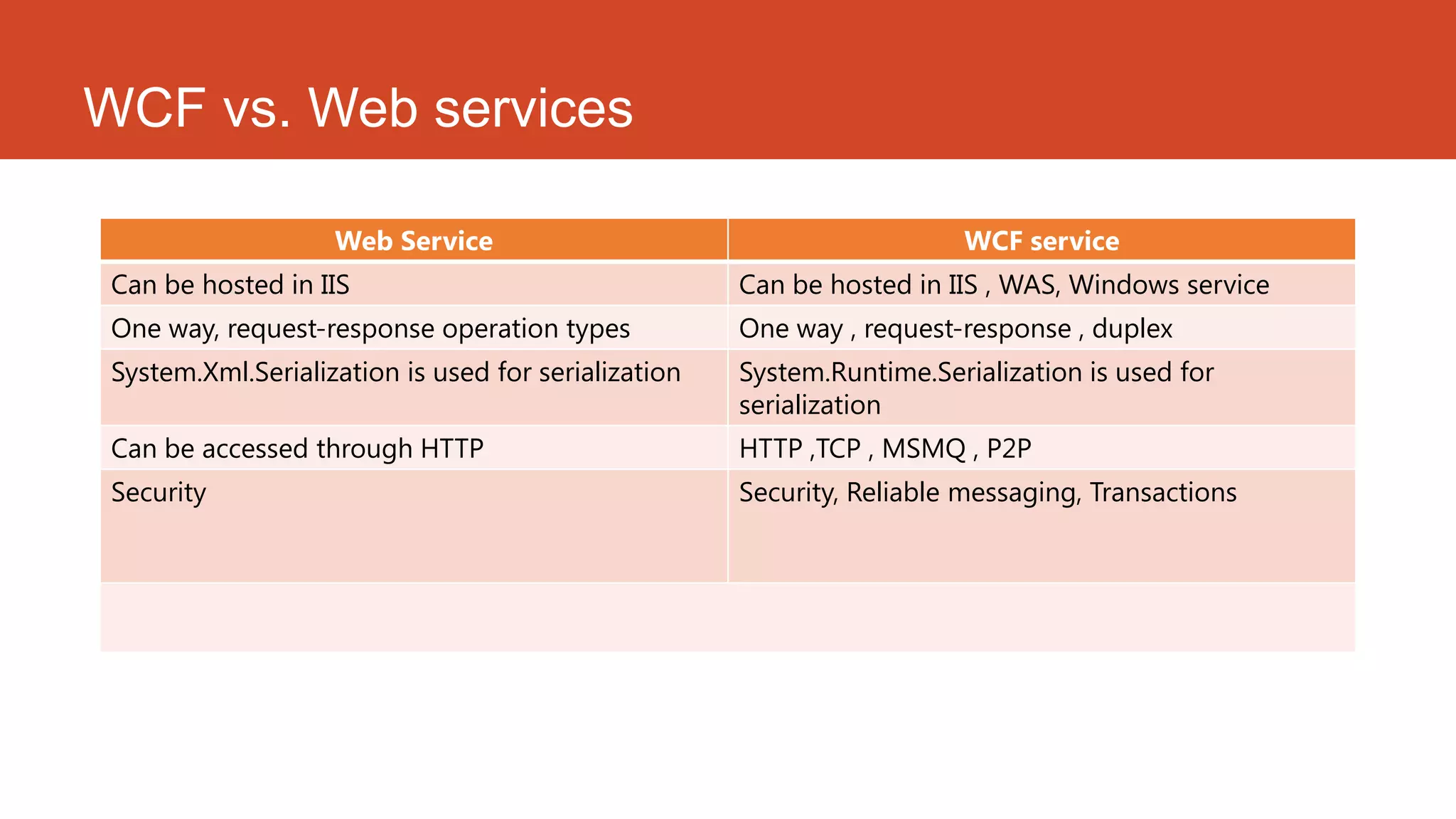 WCF vs. Web services

| Web Service | WCF service |
|---|---|
| Can be hosted in IIS | Can be hosted in IIS , WAS, Windows service |
| One way, request-response operation types | One way , request-response , duplex |
| System.Xml.Serialization is used for serialization | System.Runtime.Serialization is used for serialization |
| Can be accessed through HTTP | HTTP ,TCP , MSMQ , P2P |
| Security | Security, Reliable messaging, Transactions |